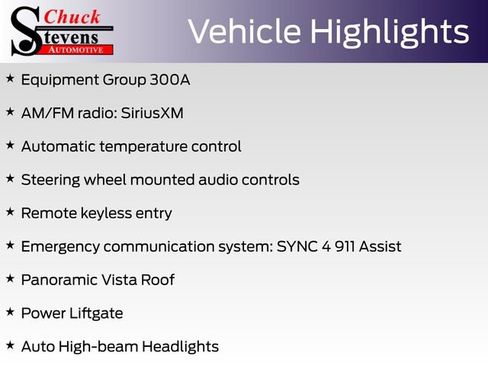 Chuck Stevens AUTOMOTIVE

Vehicle Highlights

★ Equipment Group 300A

★ AM/FM radio: SiriusXM

★ Automatic temperature control

★ Steering wheel mounted audio controls

★ Remote keyless entry

★ Emergency communication system: SYNC 4 911 Assist

★ Panoramic Vista Roof

★ Power Liftgate

★ Auto High-beam Headlights